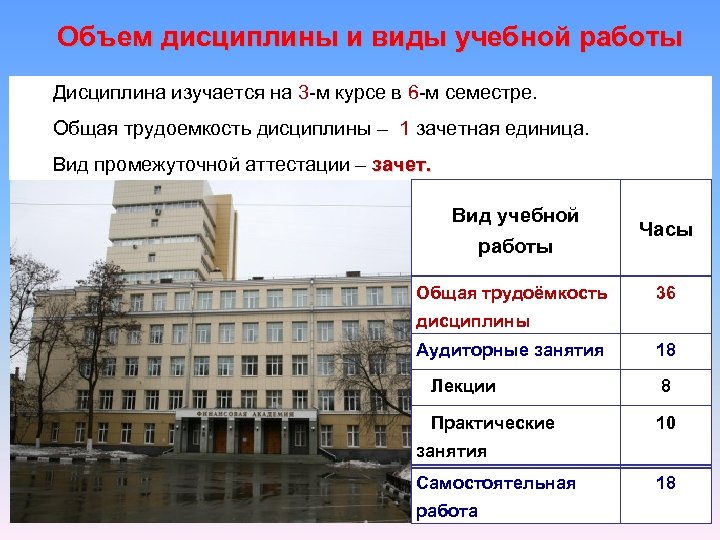 Объем дисциплины и виды учебной работы

Дисциплина изучается на 3-м курсе в 6-м семестре.

Общая трудоемкость дисциплины – 1 зачетная единица.

Вид промежуточной аттестации – зачет.

ФИНАНСОВАЯ АКАДЕМИЯ

| Вид учебной работы | Часы |
|---|---|
| Общая трудоёмкость дисциплины | 36 |
| Аудиторные занятия | 18 |
| Лекции | 8 |
| Практические занятия | 10 |
| Самостоятельная работа | 18 |